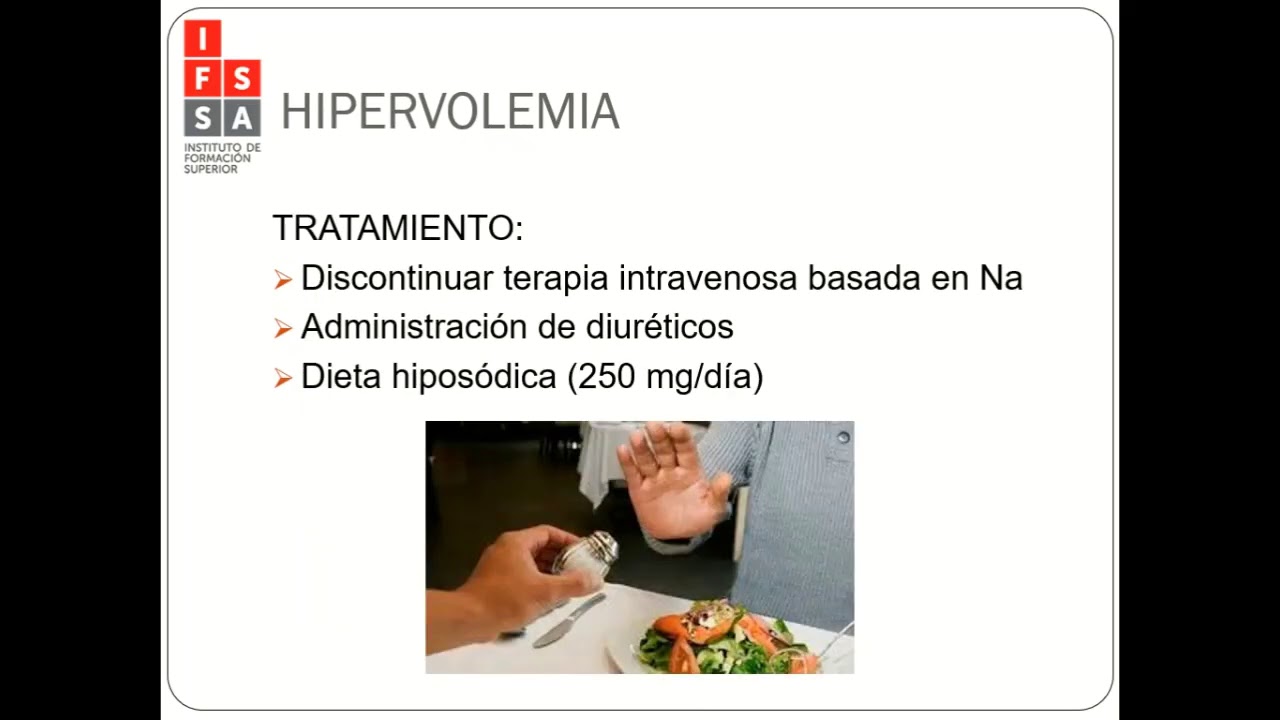 I
F S
S A
INSTITUTO DE FORMACIÓN SUPERIOR

HIPERVOLEMIA

TRATAMIENTO:
➢ Discontinuar terapia intravenosa basada en Na
➢ Administración de diuréticos
➢ Dieta hiposódica (250 mg/día)